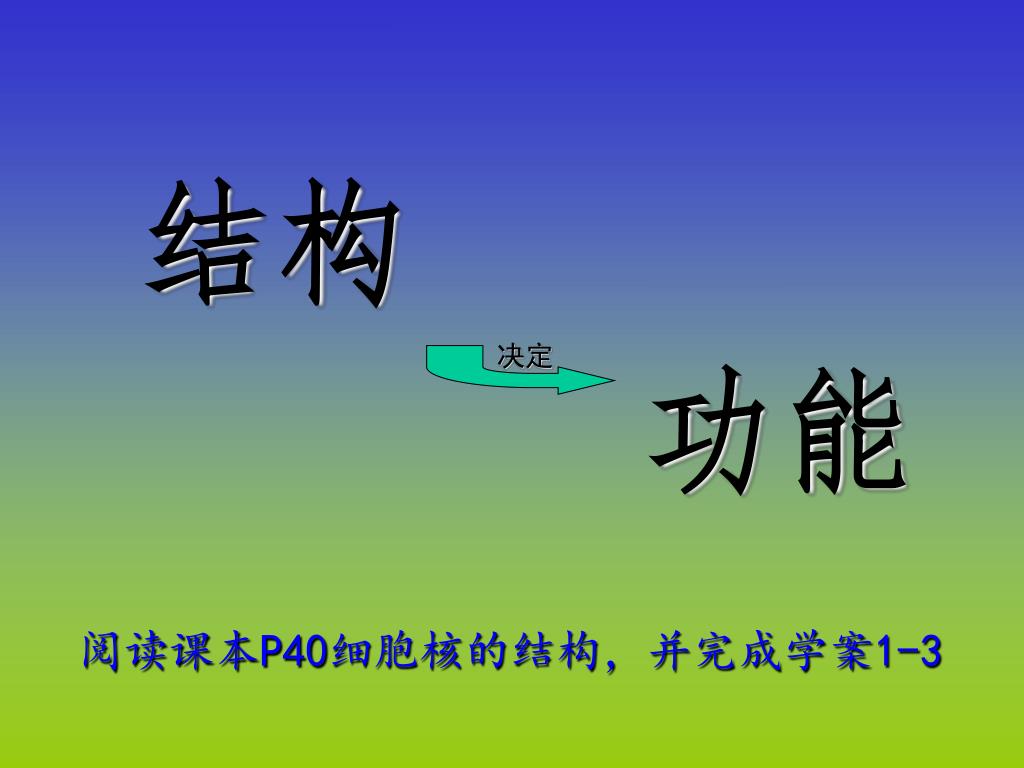 结构

决定

功能

阅读课本P40细胞核的结构，并完成学案1-3